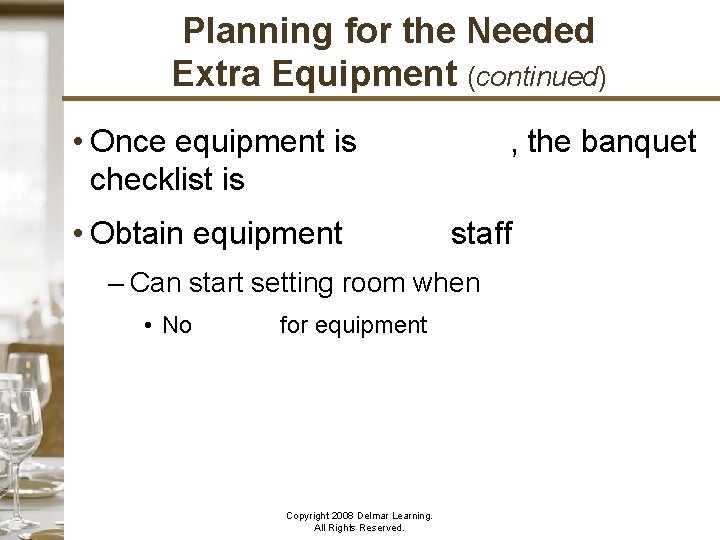 Planning for the Needed Extra Equipment (continued)

• Once equipment is , the banquet checklist is

• Obtain equipment staff

– Can start setting room when

• No for equipment

Copyright 2008 Delmar Learning. All Rights Reserved.